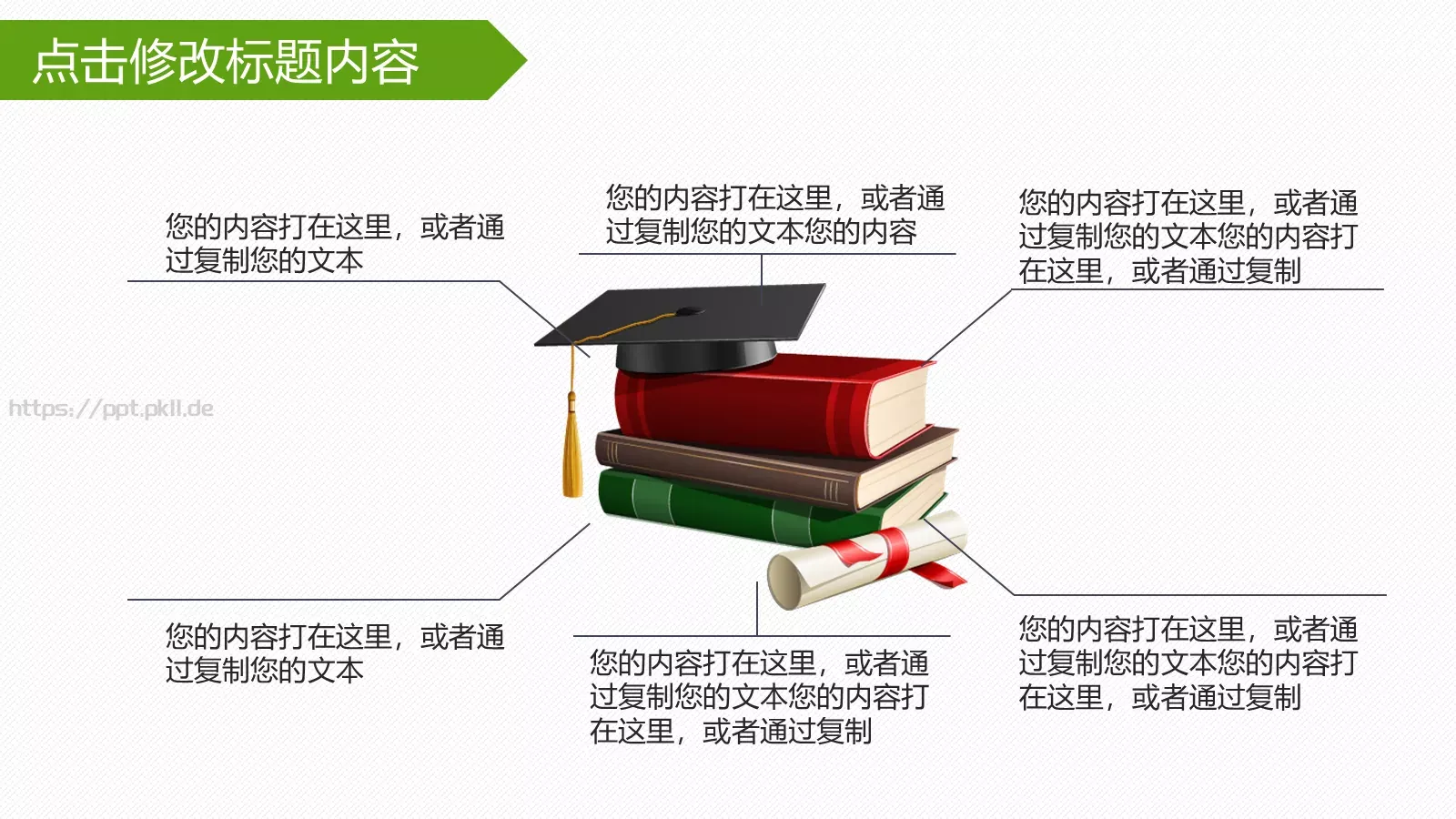 点击修改标题内容

您的内容打在这里，或者通过复制您的文本

您的内容打在这里，或者通过复制您的文本您的内容

您的内容打在这里，或者通过复制您的文本您的内容打在这里，或者通过复制

https://ppt.pkll.de

您的内容打在这里，或者通过复制您的文本

您的内容打在这里，或者通过复制您的文本您的内容打在这里，或者通过复制

您的内容打在这里，或者通过复制您的文本您的内容打在这里，或者通过复制